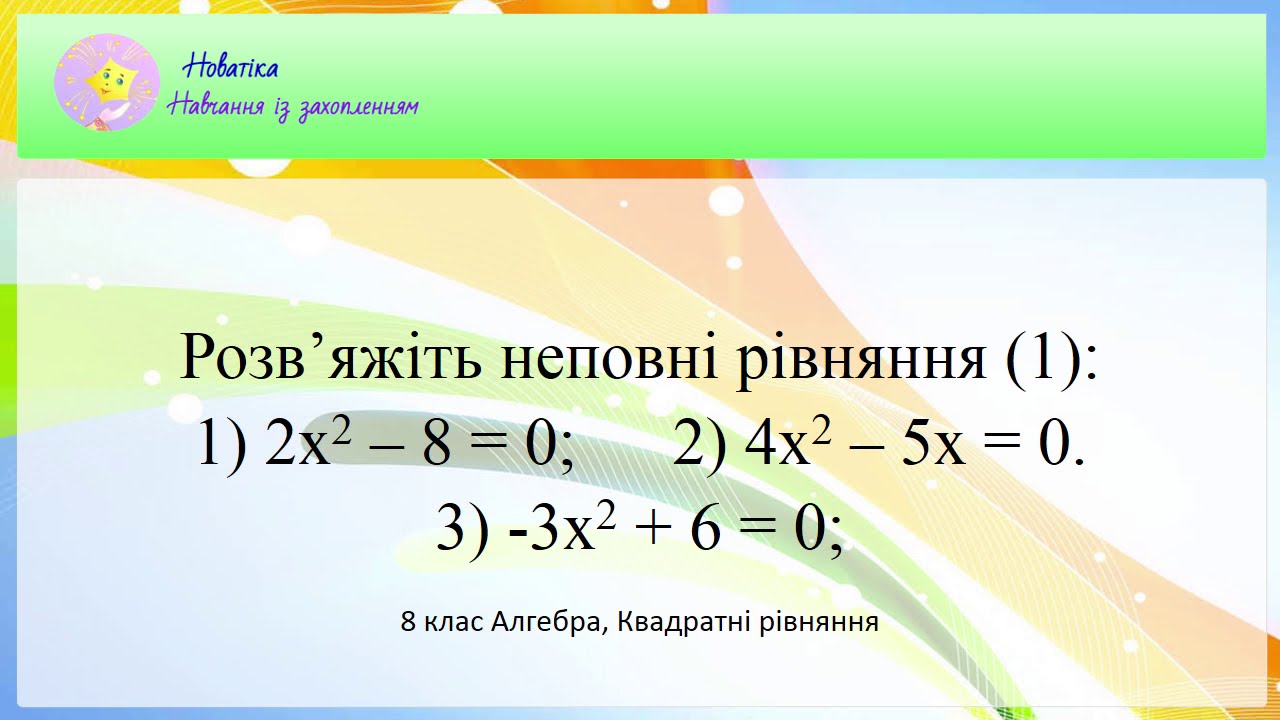 Новатіка
Навчання із захопленням

Розв’яжіть неповні рівняння (1):
1) $2x^2 – 8 = 0$; 2) $4x^2 – 5x = 0$.
3) $-3x^2 + 6 = 0$;

8 клас Алгебра, Квадратні рівняння